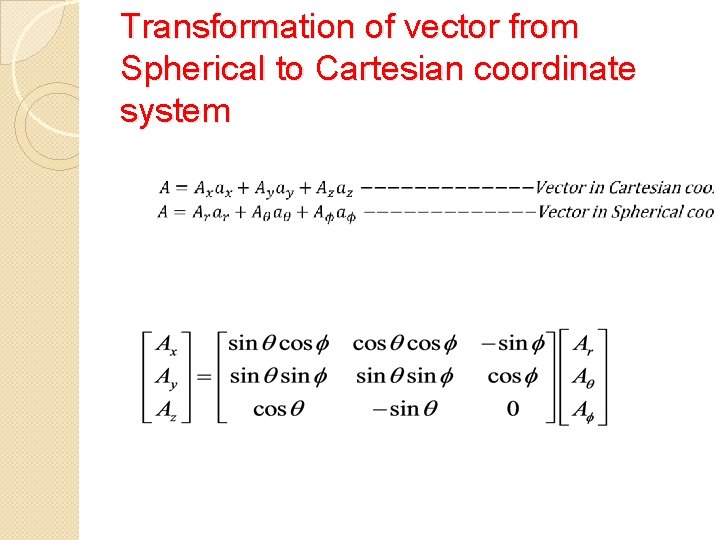 Transformation of vector from Spherical to Cartesian coordinate system

$A = A_x a_x + A_y a_y + A_z a_z$ −−−−−−−−−−−−−Vector in Cartesian coo
$A = A_r a_r + A_\theta a_\theta + A_\phi a_\phi$ −−−−−−−−−−−−−Vector in Spherical coo

$\begin{bmatrix} A_x \\ A_y \\ A_z \end{bmatrix} = \begin{bmatrix} \sin\theta\cos\phi & \cos\theta\cos\phi & -\sin\phi \\ \sin\theta\sin\phi & \sin\theta\sin\phi & \cos\phi \\ \cos\theta & -\sin\theta & 0 \end{bmatrix} \begin{bmatrix} A_r \\ A_\theta \\ A_\phi \end{bmatrix}$